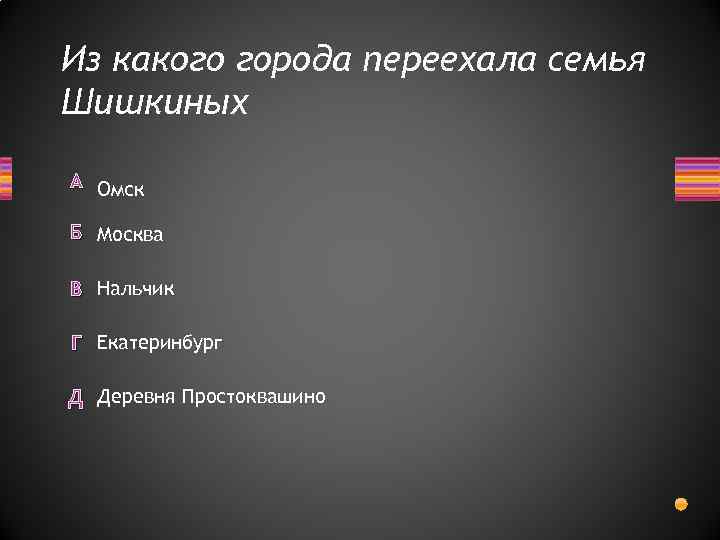 Из какого города переехала семья Шишкиных

А Омск

Б Москва

В Нальчик

Г Екатеринбург

Д Деревня Простоквашино